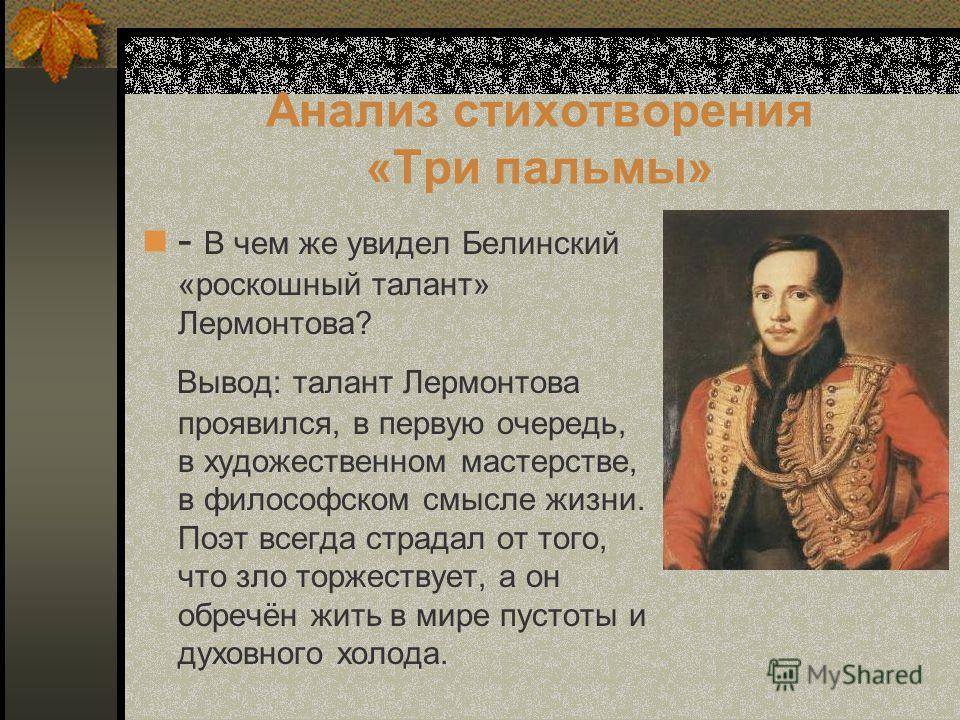 Анализ стихотворения «Три пальмы»

- В чем же увидел Белинский «роскошный талант» Лермонтова?

Вывод: талант Лермонтова проявился, в первую очередь, в художественном мастерстве, в философском смысле жизни. Поэт всегда страдал от того, что зло торжествует, а он обречён жить в мире пустоты и духовного холода.

MyShared